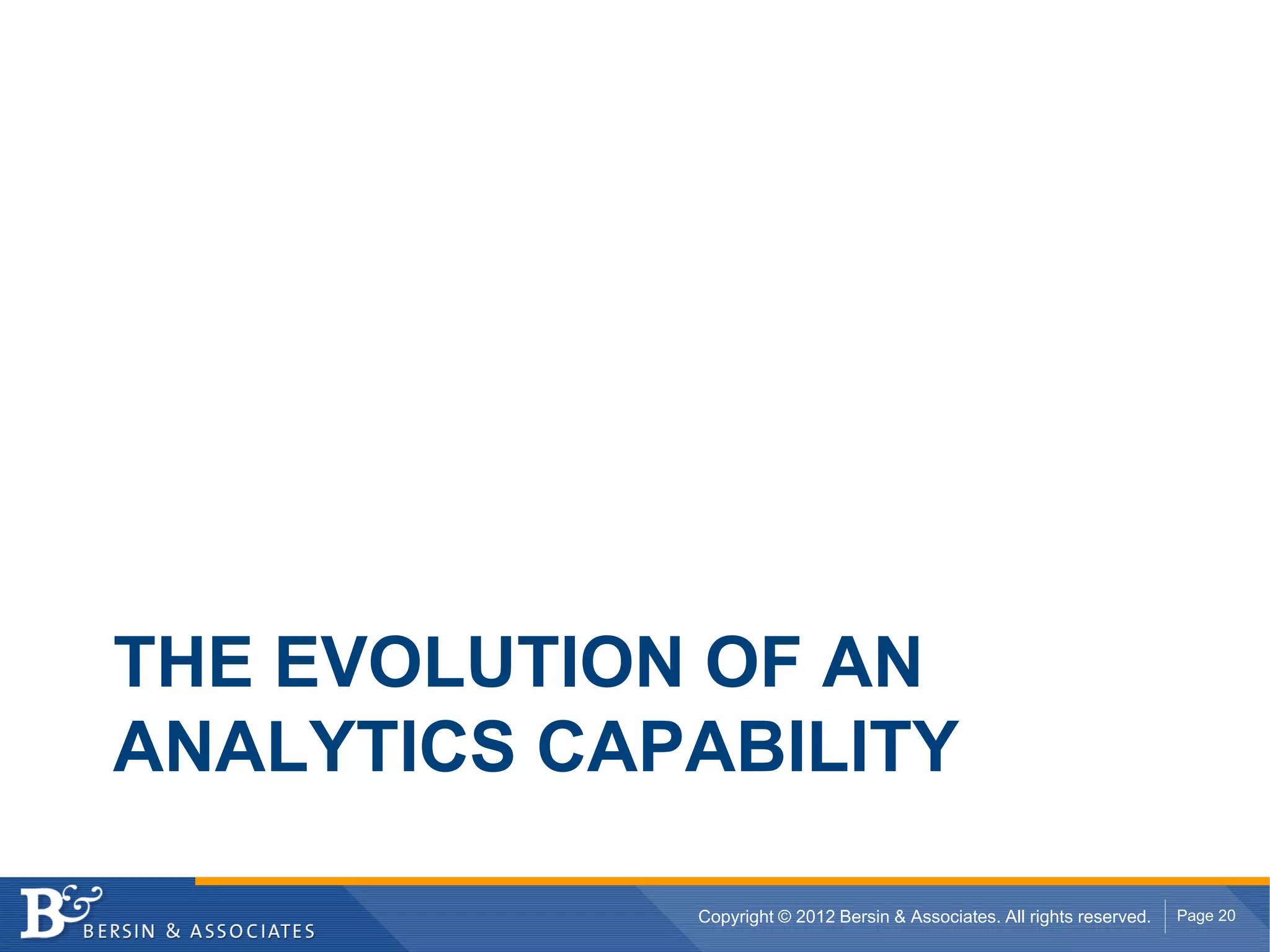 THE EVOLUTION OF AN ANALYTICS CAPABILITY

B&

BERSIN & ASSOCIATES

Copyright © 2012 Bersin & Associates. All rights reserved.

Page 20